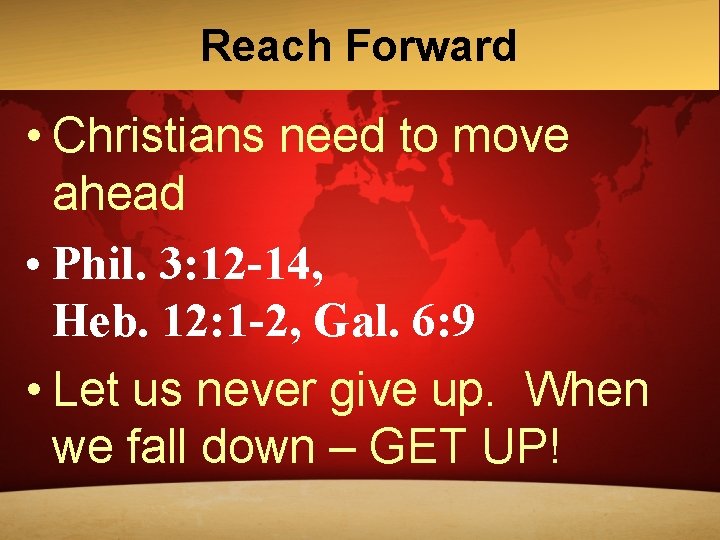 Reach Forward

• Christians need to move ahead

• Phil. 3:12-14,
Heb. 12:1-2, Gal. 6:9

• Let us never give up. When we fall down – GET UP!